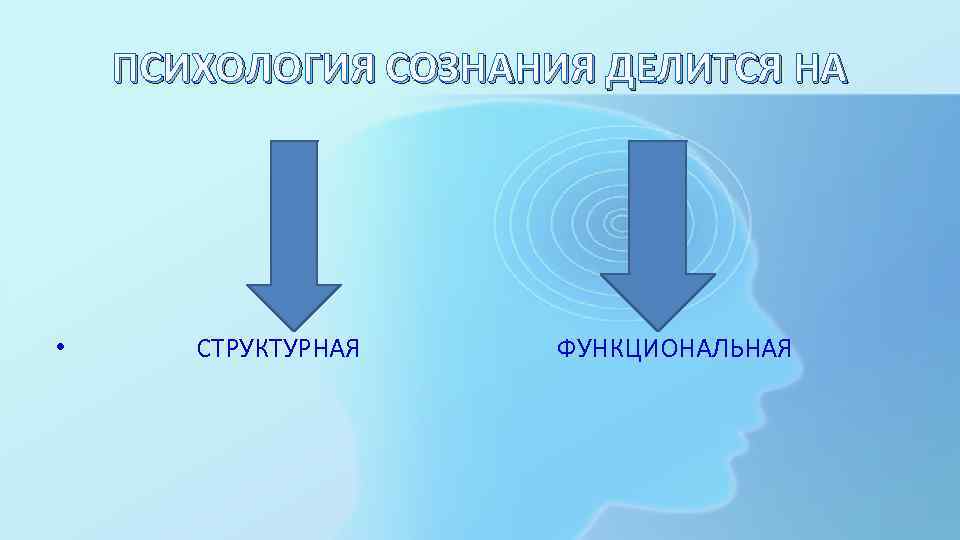 ПСИХОЛОГИЯ СОЗНАНИЯ ДЕЛИТСЯ НА

• СТРУКТУРНАЯ ФУНКЦИОНАЛЬНАЯ